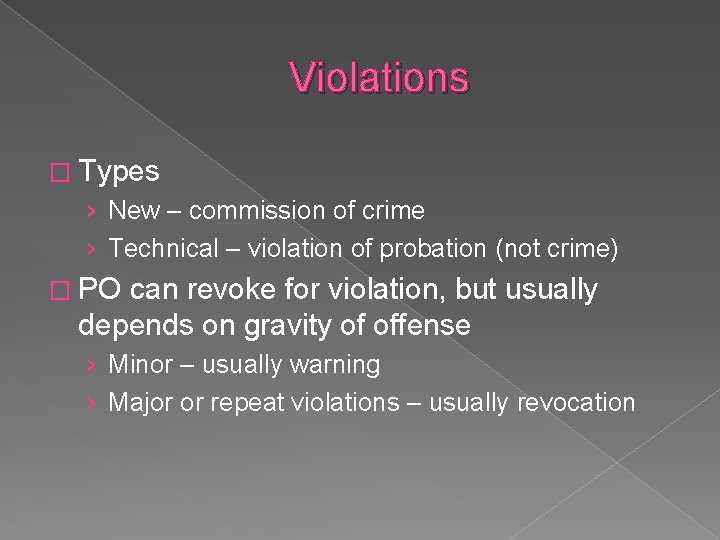 Violations

□ Types
› New – commission of crime
› Technical – violation of probation (not crime)

□ PO can revoke for violation, but usually depends on gravity of offense
› Minor – usually warning
› Major or repeat violations – usually revocation